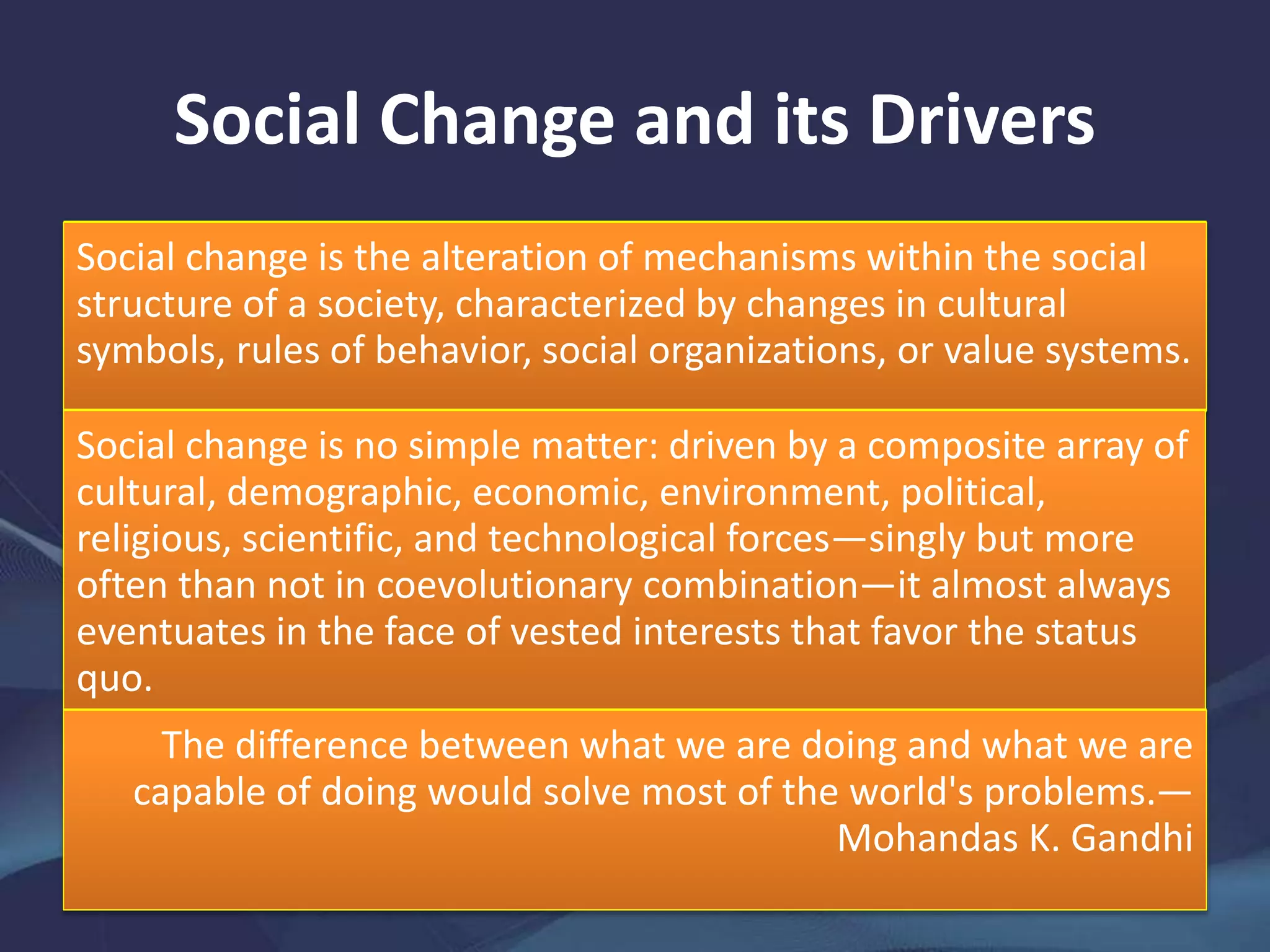 Social Change and its Drivers

Social change is the alteration of mechanisms within the social structure of a society, characterized by changes in cultural symbols, rules of behavior, social organizations, or value systems.

Social change is no simple matter: driven by a composite array of cultural, demographic, economic, environment, political, religious, scientific, and technological forces—singly but more often than not in coevolutionary combination—it almost always eventuates in the face of vested interests that favor the status quo.

The difference between what we are doing and what we are capable of doing would solve most of the world's problems.—Mohandas K. Gandhi